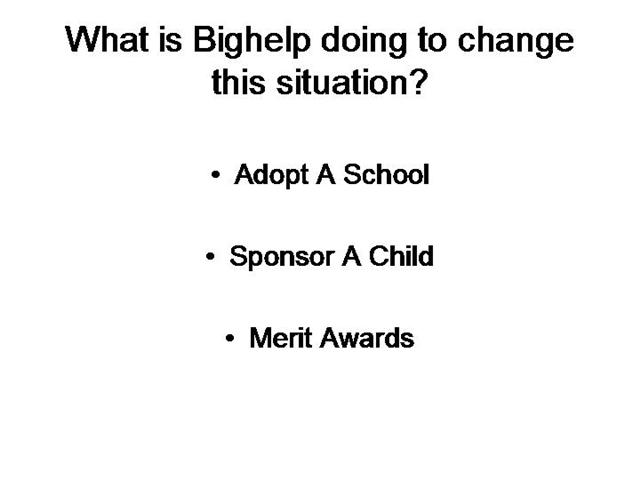 What is Bighelp doing to change this situation?

• Adopt A School

• Sponsor A Child

• Merit Awards